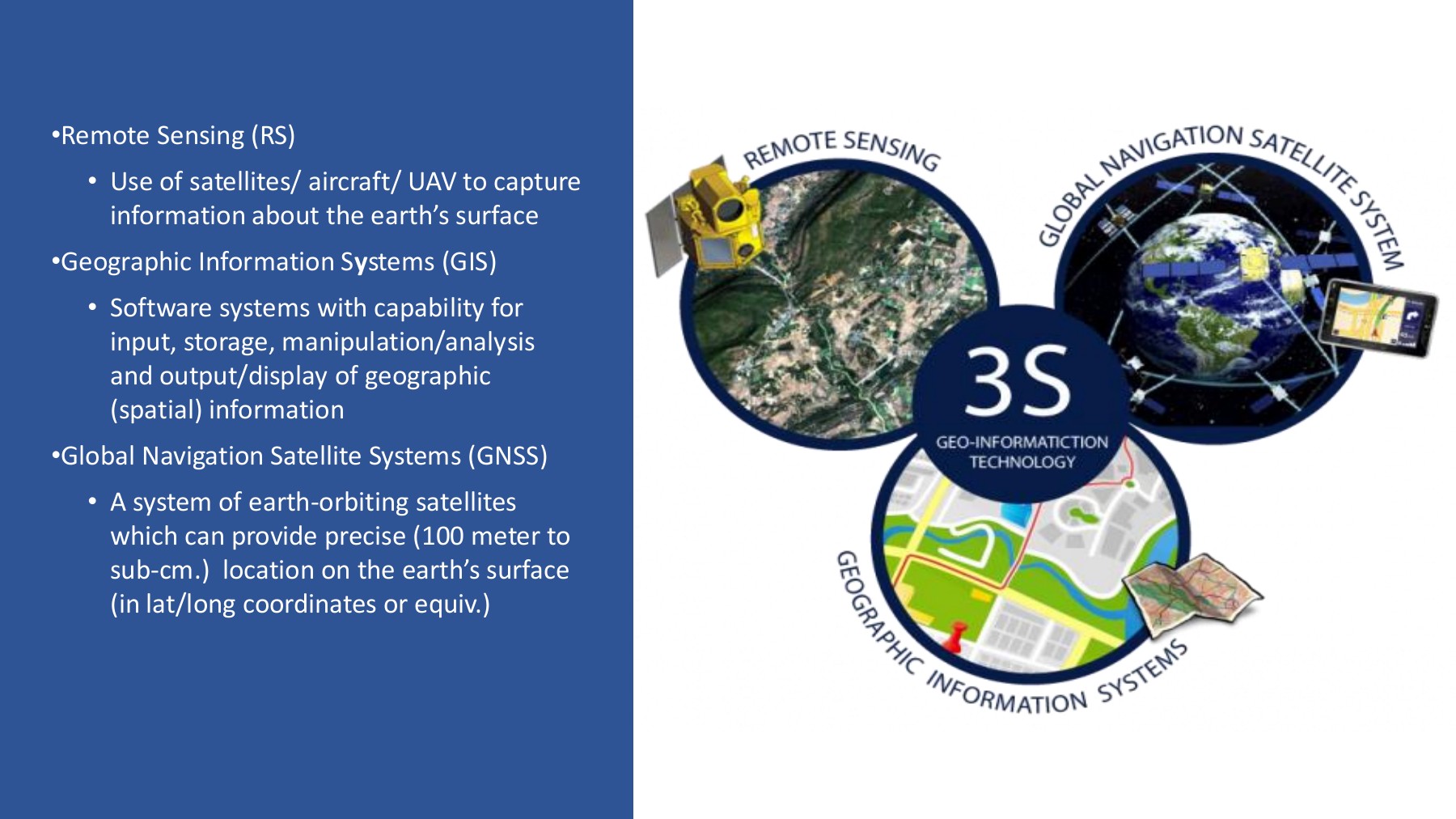 •Remote Sensing (RS)

• Use of satellites/ aircraft/ UAV to capture information about the earth's surface

•Geographic Information Systems (GIS)

• Software systems with capability for input, storage, manipulation/analysis and output/display of geographic (spatial) information

•Global Navigation Satellite Systems (GNSS)

• A system of earth-orbiting satellites which can provide precise (100 meter to sub-cm.) location on the earth's surface (in lat/long coordinates or equiv.)

REMOTE SENSING

GLOBAL NAVIGATION SATELLITE SYSTEM

3S

GEO-INFORMATICTION TECHNOLOGY

GEOGRAPHIC INFORMATION SYSTEMS